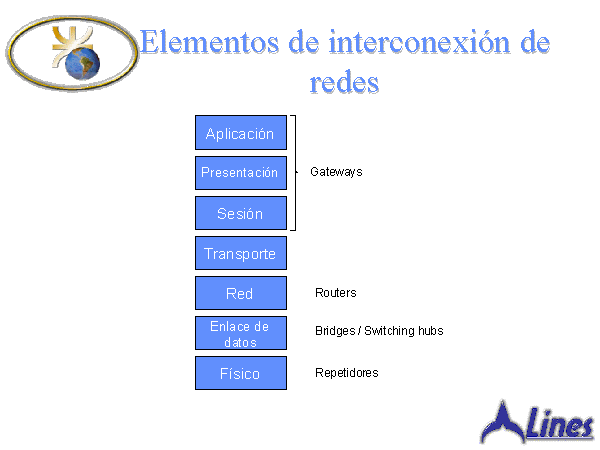 Elementos de interconexión de redes

Aplicación

Presentación

Sesión

Gateways

Transporte

Red

Routers

Enlace de datos

Bridges / Switching hubs

Físico

Repetidores

Lines